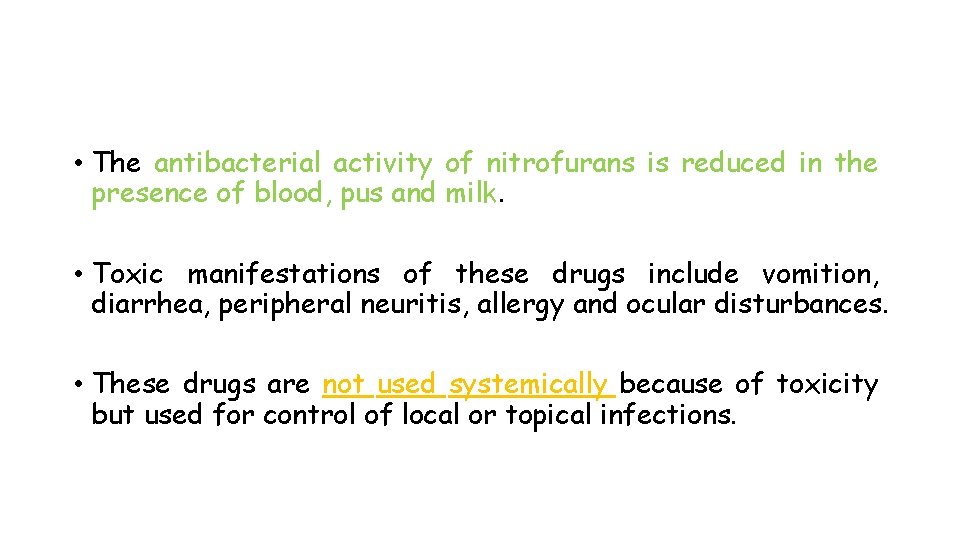 • The antibacterial activity of nitrofurans is reduced in the presence of blood, pus and milk.

• Toxic manifestations of these drugs include vomition, diarrhea, peripheral neuritis, allergy and ocular disturbances.

• These drugs are not used systemically because of toxicity but used for control of local or topical infections.